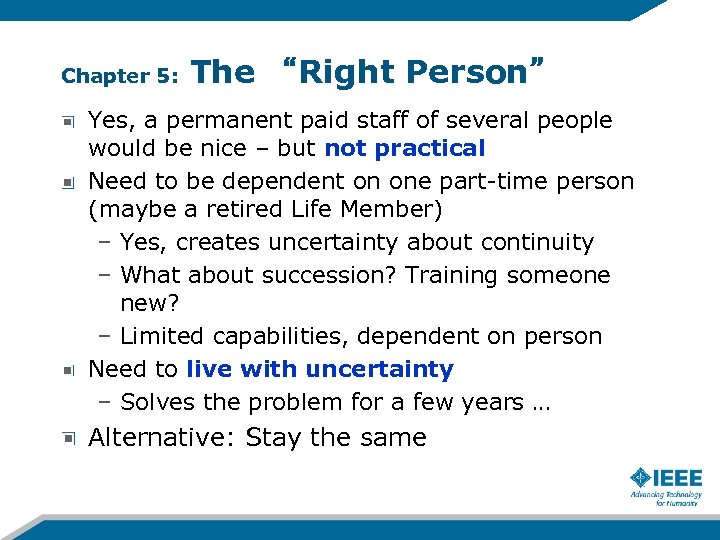 Chapter 5: The "Right Person"

Yes, a permanent paid staff of several people would be nice – but not practical

Need to be dependent on one part-time person (maybe a retired Life Member)

– Yes, creates uncertainty about continuity

– What about succession? Training someone new?

– Limited capabilities, dependent on person

Need to live with uncertainty

– Solves the problem for a few years …

Alternative: Stay the same

IEEE
Advancing Technology for Humanity